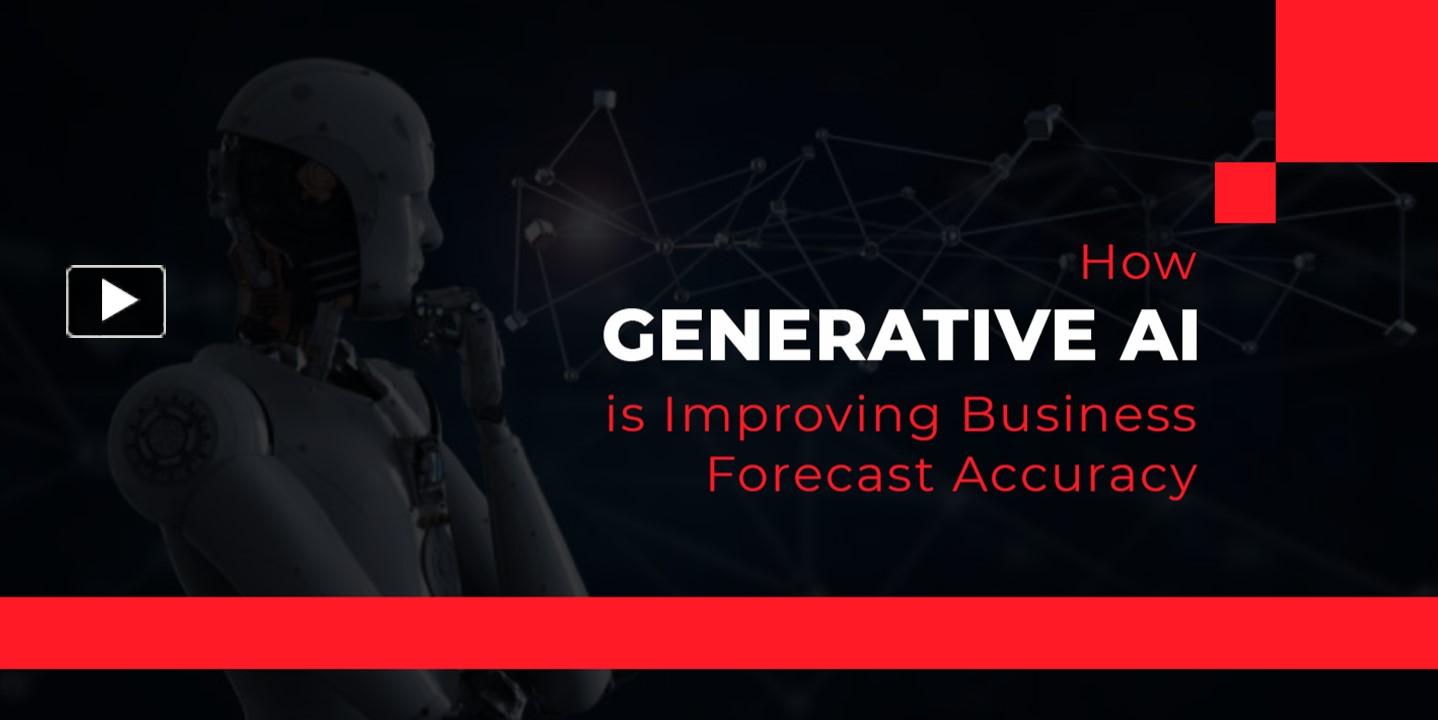 How
GENERATIVE AI
is Improving Business
Forecast Accuracy